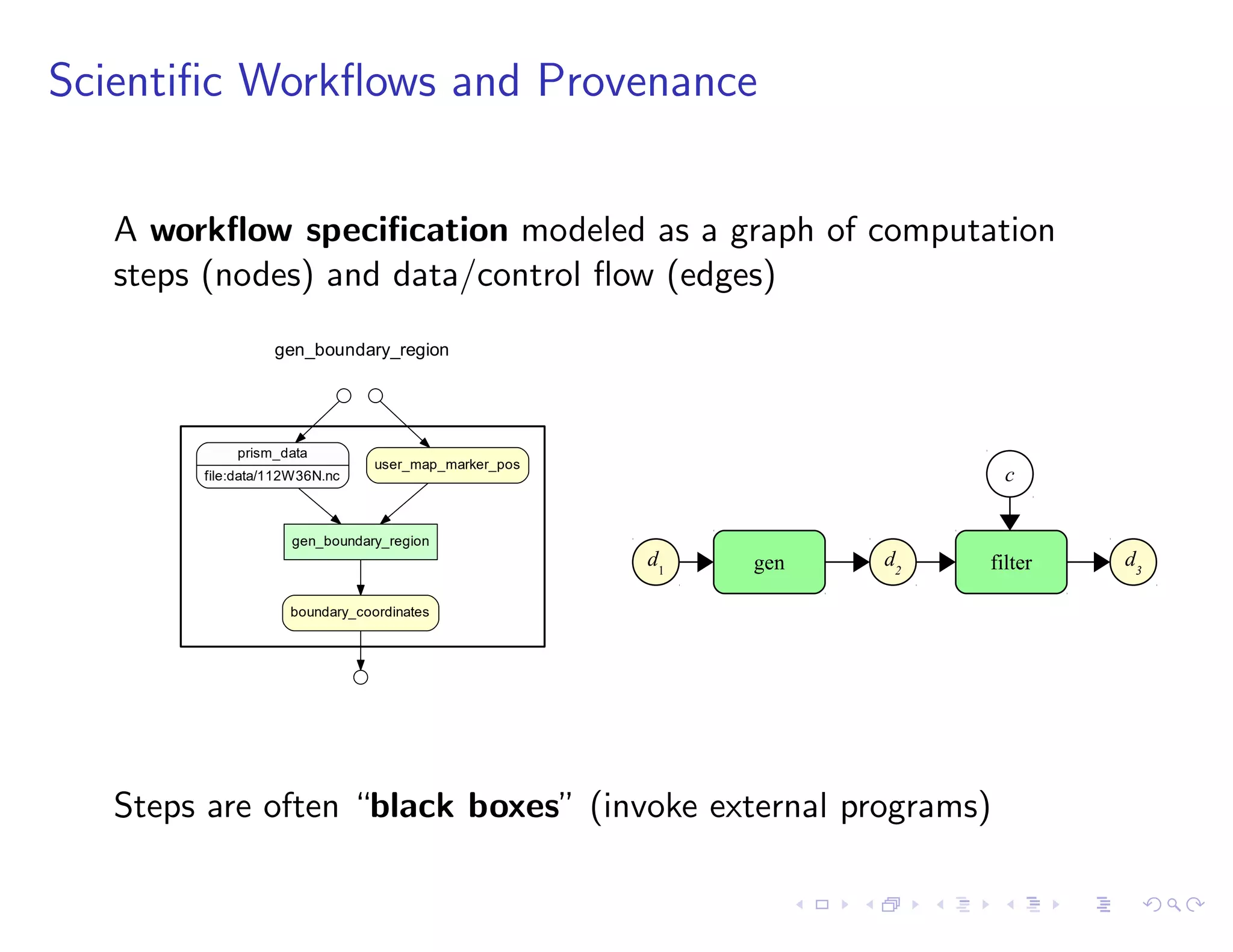 Scientific Workflows and Provenance

A **workflow specification** modeled as a graph of computation steps (nodes) and data/control flow (edges)

gen_boundary_region

prism_data
file:data/112W36N.nc

user_map_marker_pos

gen_boundary_region

boundary_coordinates

$c$

$d_1$ gen $d_2$ filter $d_3$

Steps are often "**black boxes**" (invoke external programs)